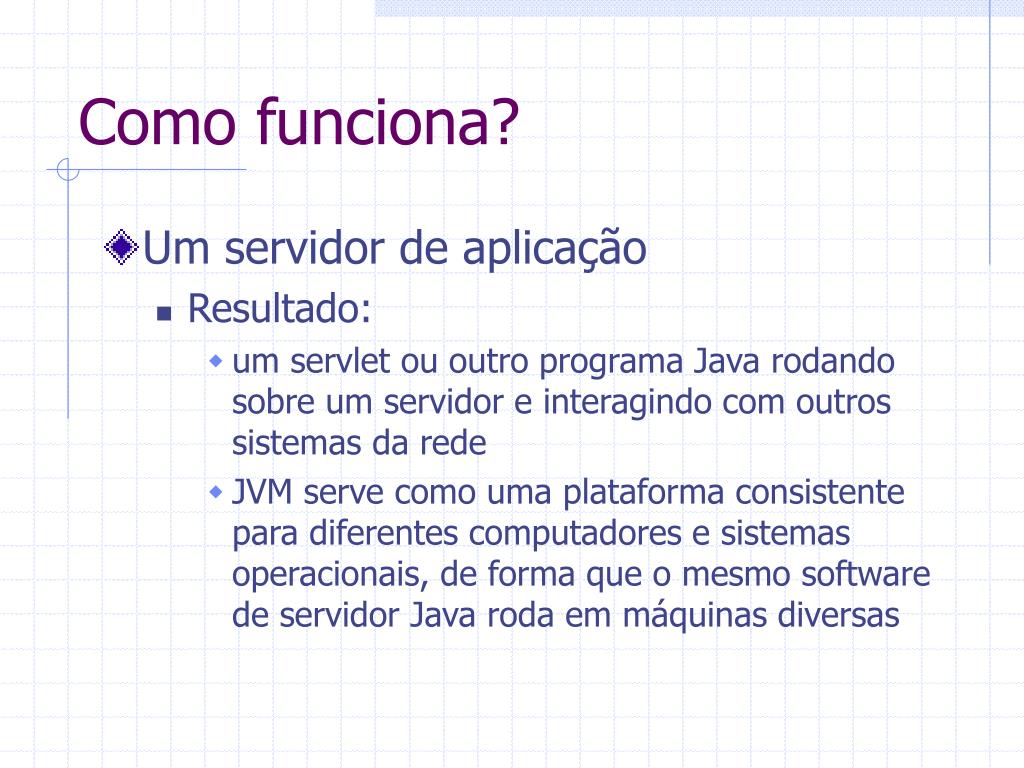 Como funciona?

Um servidor de aplicação

Resultado:

um servlet ou outro programa Java rodando sobre um servidor e interagindo com outros sistemas da rede

JVM serve como uma plataforma consistente para diferentes computadores e sistemas operacionais, de forma que o mesmo software de servidor Java roda em máquinas diversas